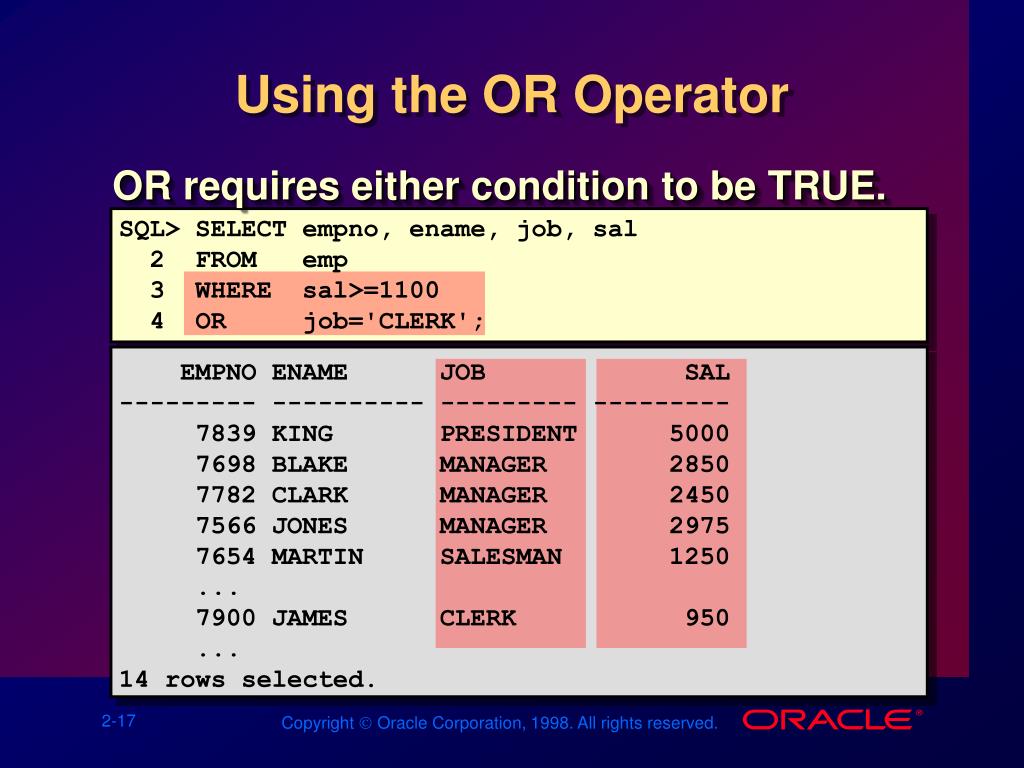 Using the OR Operator

OR requires either condition to be TRUE.

SQL> SELECT empno, ename, job, sal
  2  FROM   emp
  3  WHERE  sal>=1100
  4  OR     job='CLERK';

| EMPNO | ENAME | JOB | SAL |
|---|---|---|---|
| 7839 | KING | PRESIDENT | 5000 |
| 7698 | BLAKE | MANAGER | 2850 |
| 7782 | CLARK | MANAGER | 2450 |
| 7566 | JONES | MANAGER | 2975 |
| 7654 | MARTIN | SALESMAN | 1250 |
| ... | | | |
| 7900 | JAMES | CLERK | 950 |
| ... | | | |

14 rows selected.

2-17

Copyright © Oracle Corporation, 1998. All rights reserved.

ORACLE®